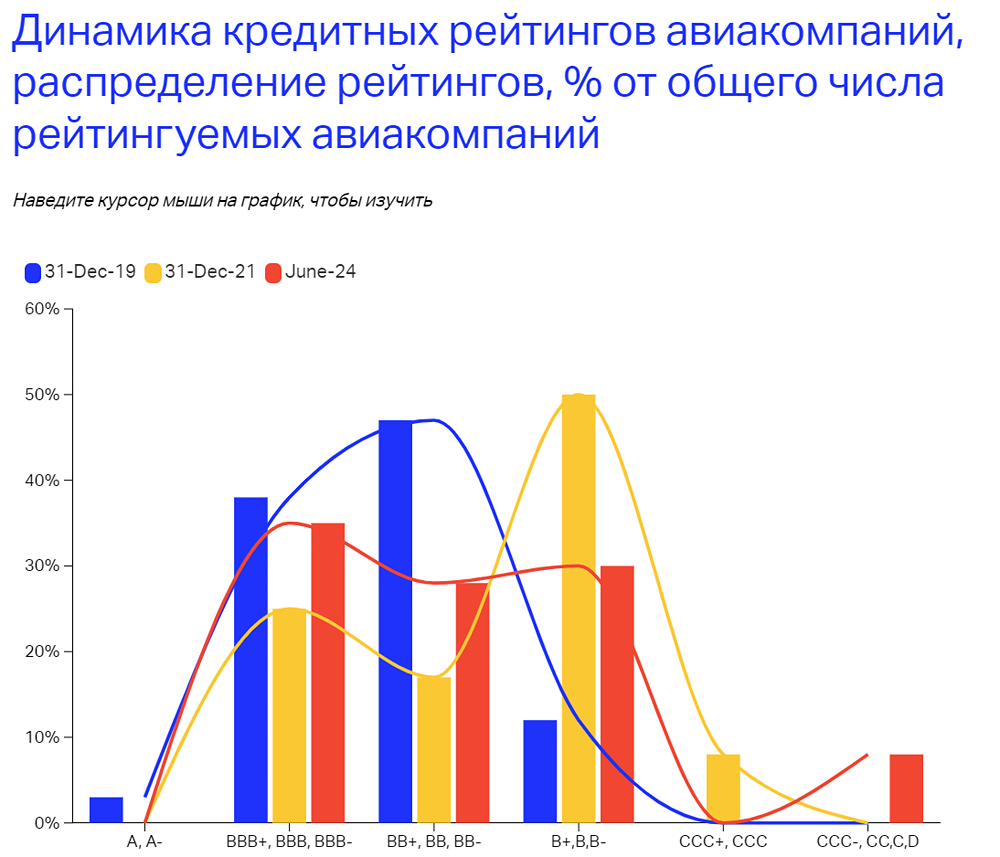 Динамика кредитных рейтингов авиакомпаний, распределение рейтингов, % от общего числа рейтингуемых авиакомпаний

Наведите курсор мыши на график, чтобы изучить

31-Dec-19 31-Dec-21 June-24

60%
50%
40%
30%
20%
10%
0%

A, A-
BBB+, BBB, BBB-
BB+, BB, BB-
B+,B,B-
CCC+, CCC
CCC-, CC,C,D